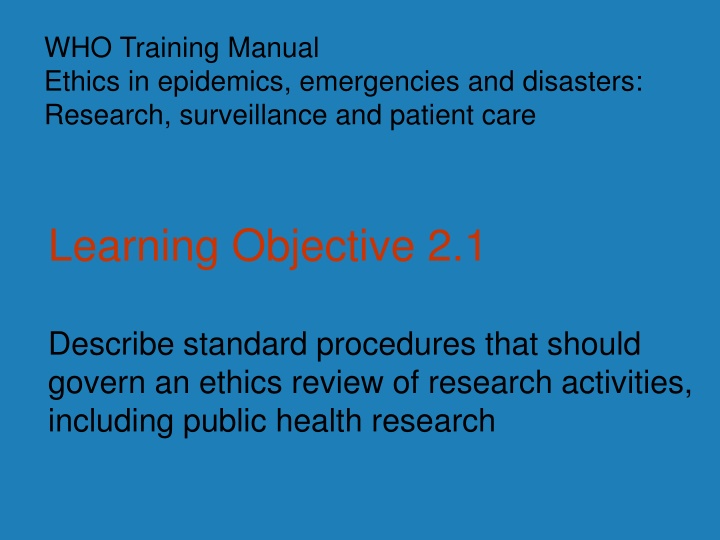 WHO Training Manual
Ethics in epidemics, emergencies and disasters: Research, surveillance and patient care

Learning Objective 2.1

Describe standard procedures that should govern an ethics review of research activities, including public health research